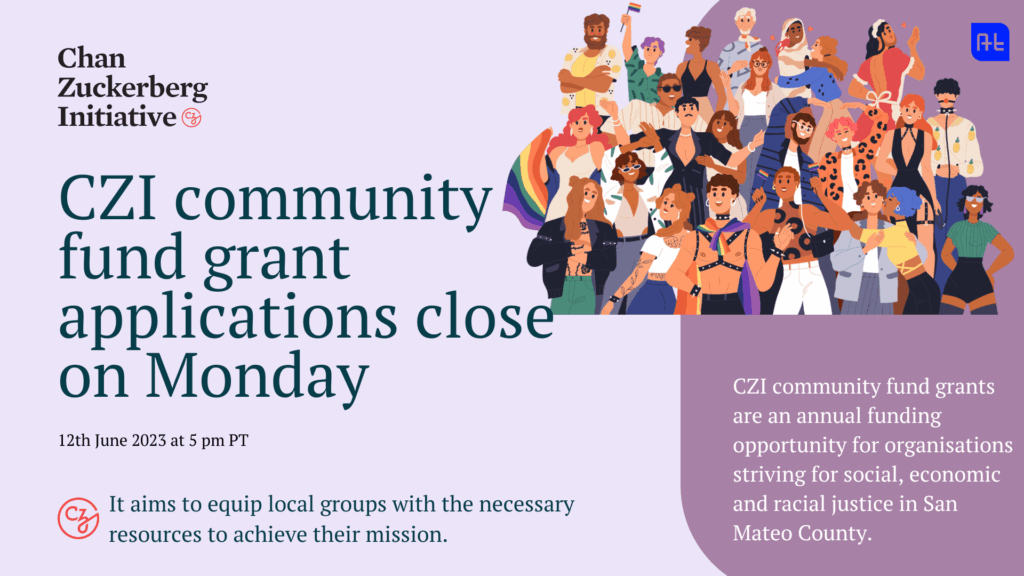 Chan Zuckerberg Initiative

At

CZI community fund grant applications close on Monday

12th June 2023 at 5 pm PT

It aims to equip local groups with the necessary resources to achieve their mission.

CZI community fund grants are an annual funding opportunity for organisations striving for social, economic and racial justice in San Mateo County.